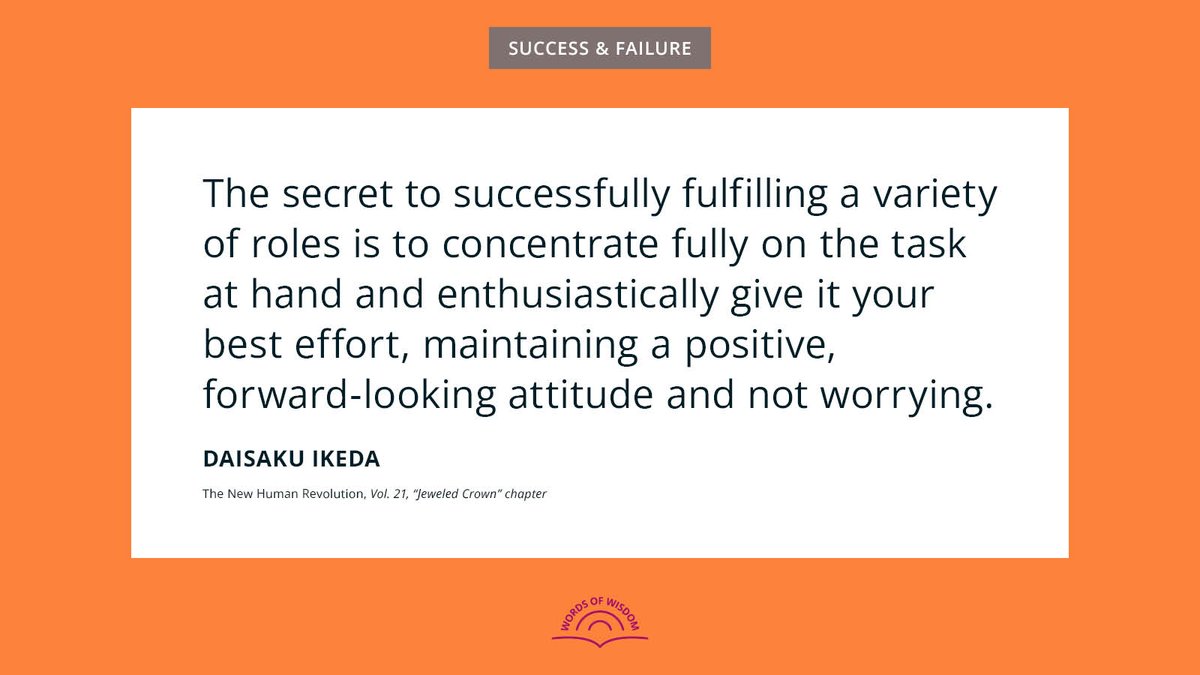 SUCCESS & FAILURE

The secret to successfully fulfilling a variety of roles is to concentrate fully on the task at hand and enthusiastically give it your best effort, maintaining a positive, forward-looking attitude and not worrying.

DAISAKU IKEDA

The New Human Revolution, Vol. 21, "Jeweled Crown" chapter

WORDS OF WISDOM